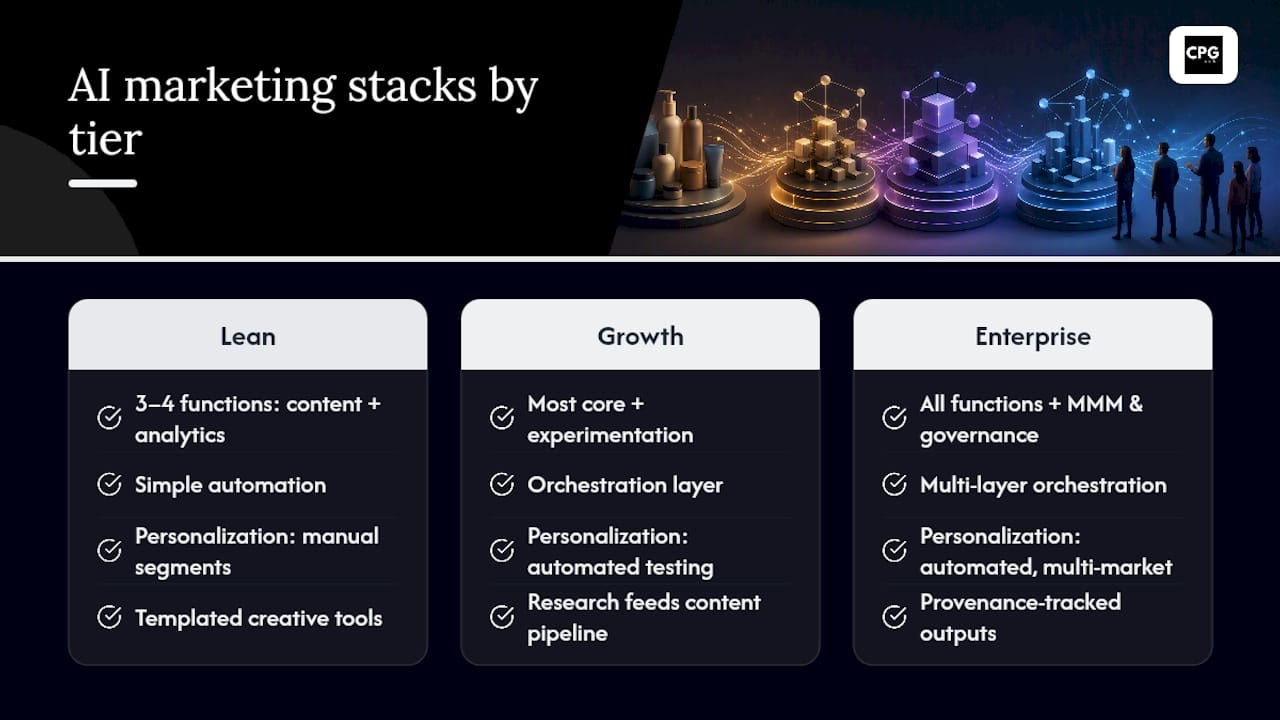 AI marketing stacks by tier

CPG

Lean

3–4 functions: content + analytics

Simple automation

Personalization: manual segments

Templated creative tools

Growth

Most core + experimentation

Orchestration layer

Personalization: automated testing

Research feeds content pipeline

Enterprise

All functions + MMM & governance

Multi-layer orchestration

Personalization: automated, multi-market

Provenance-tracked outputs